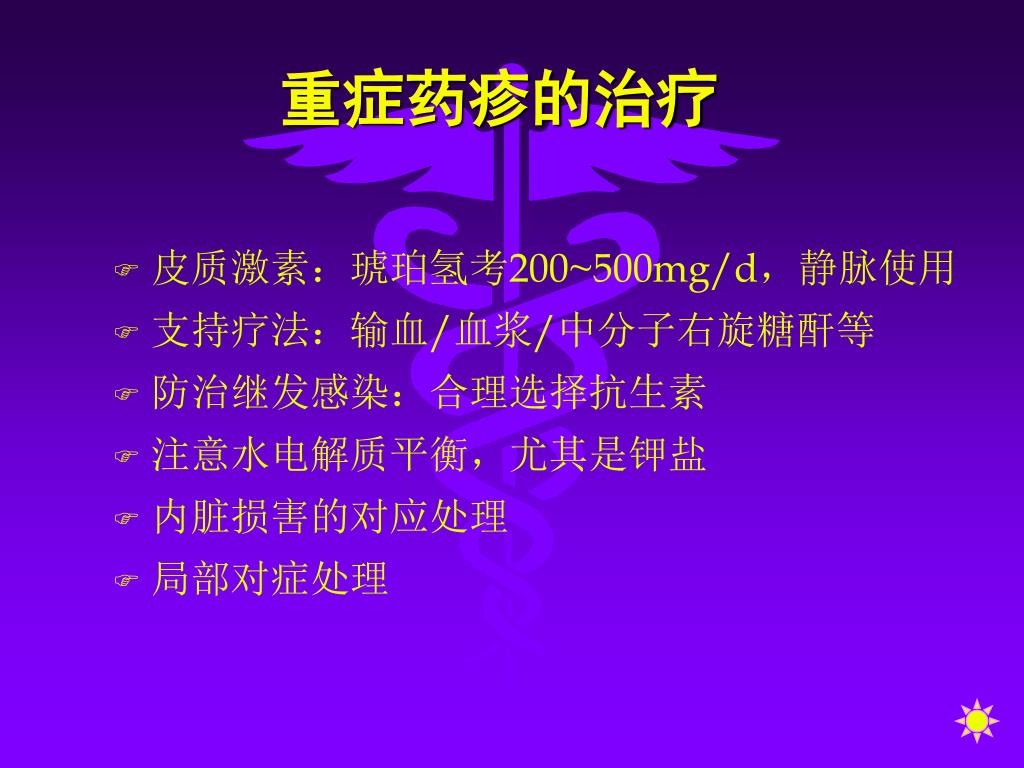 重症药疹的治疗

皮质激素：琥珀氢考200~500mg/d，静脉使用

支持疗法：输血/血浆/中分子右旋糖酐等

防治继发感染：合理选择抗生素

注意水电解质平衡，尤其是钾盐

内脏损害的对应处理

局部对症处理